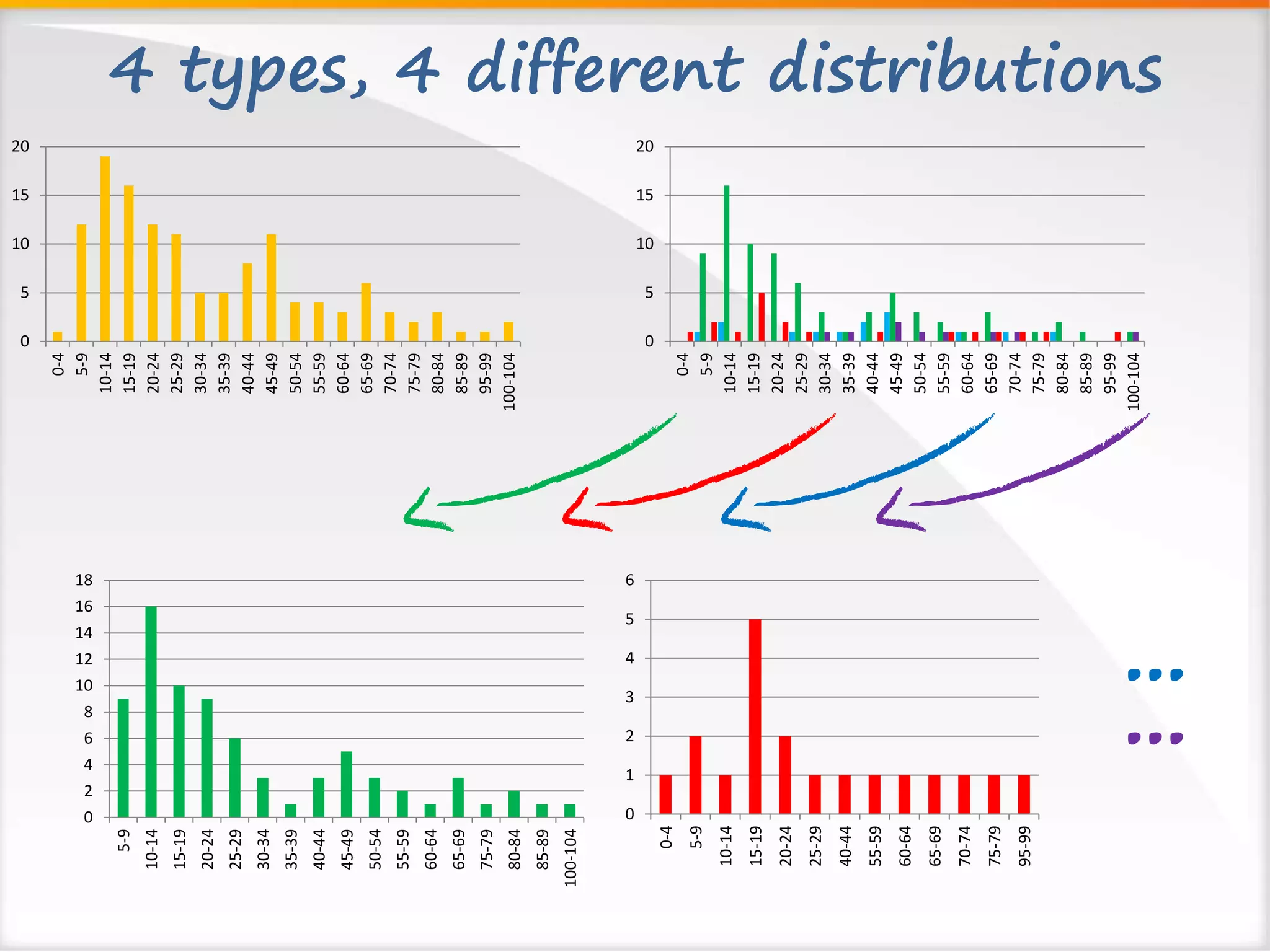 4 types, 4 different distributions

20
15
10
5
0
0-4
5-9
10-14
15-19
20-24
25-29
30-34
35-39
40-44
45-49
50-54
55-59
60-64
65-69
70-74
75-79
80-84
85-89
95-99
100-104

20
15
10
5
0
0-4
5-9
10-14
15-19
20-24
25-29
30-34
35-39
40-44
45-49
50-54
55-59
60-64
65-69
70-74
75-79
80-84
85-89
95-99
100-104

18
16
14
12
10
8
6
4
2
0
5-9
10-14
15-19
20-24
25-29
30-34
35-39
40-44
45-49
50-54
55-59
60-64
65-69
75-79
80-84
85-89
100-104

6
5
4
3
2
1
0
0-4
5-9
10-14
15-19
20-24
25-29
40-44
55-59
60-64
65-69
70-74
75-79
95-99

...
...